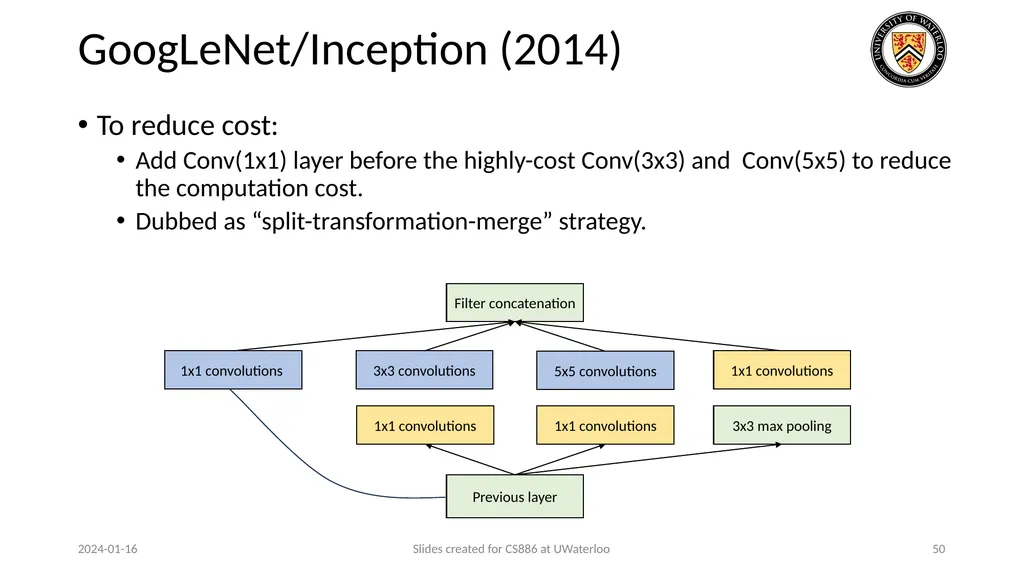 GoogLeNet/Inception (2014)

UNIVERSITY OF WATERLOO
CONCORDIA CUM VERITATE

• To reduce cost:
  • Add Conv(1x1) layer before the highly-cost Conv(3x3) and Conv(5x5) to reduce the computation cost.
  • Dubbed as “split-transformation-merge” strategy.

Filter concatenation

1x1 convolutions
3x3 convolutions
5x5 convolutions
1x1 convolutions

1x1 convolutions
1x1 convolutions
3x3 max pooling

Previous layer

2024-01-16
Slides created for CS886 at UWaterloo
50